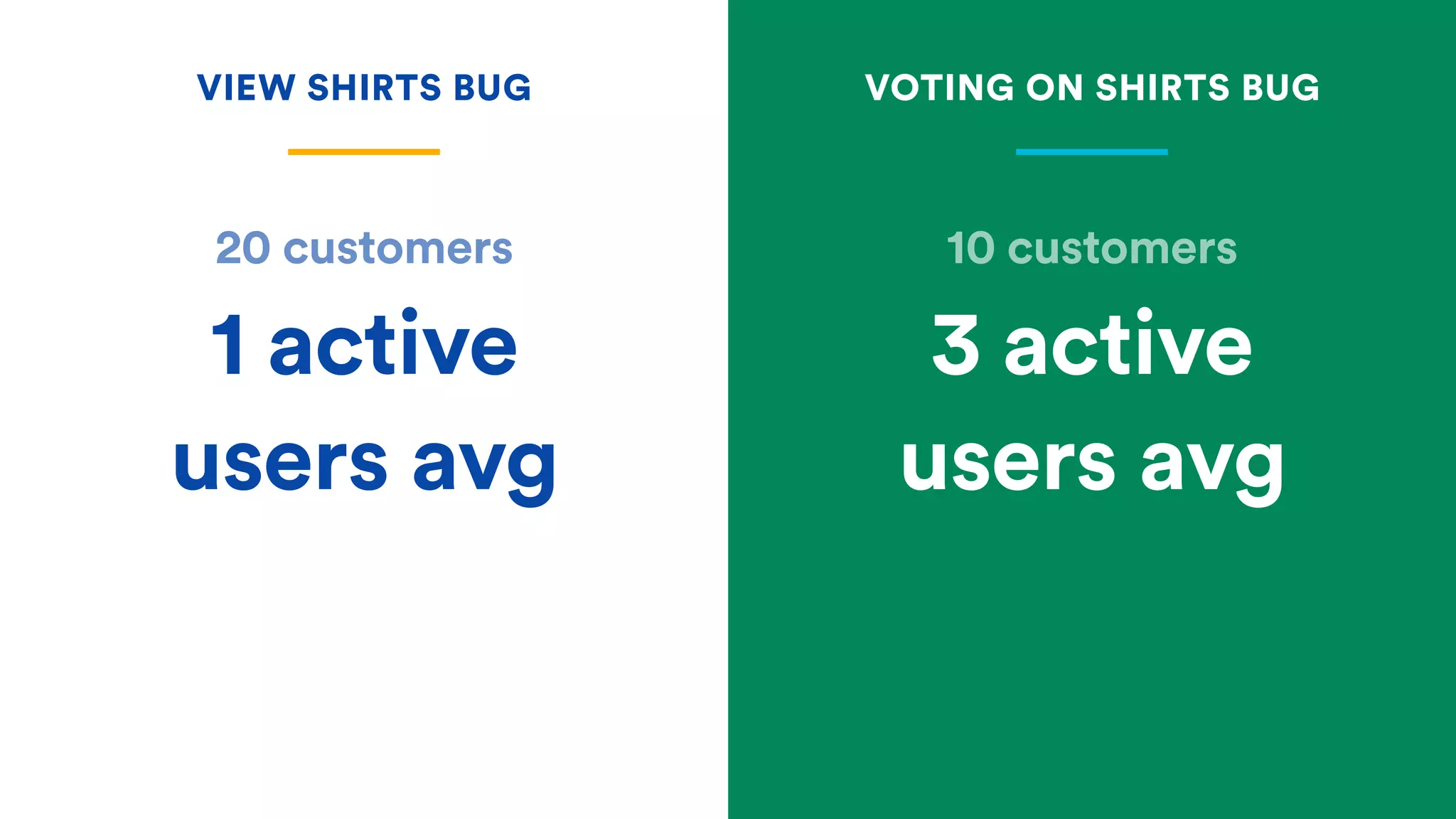 VIEW SHIRTS BUG

20 customers

1 active users avg

VOTING ON SHIRTS BUG

10 customers

3 active users avg